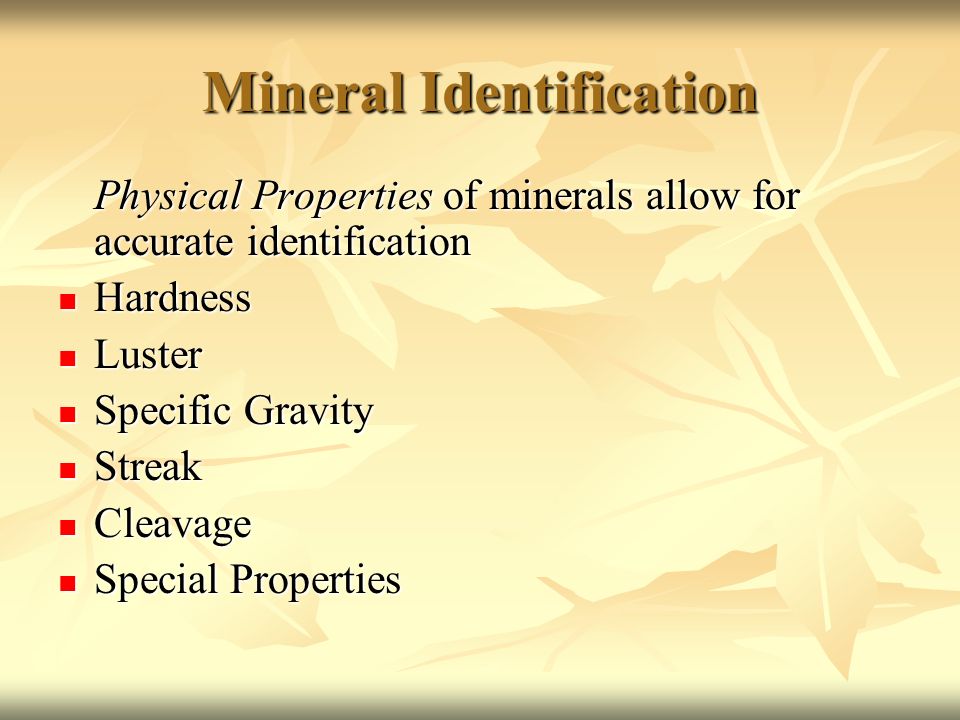 Mineral Identification

Physical Properties of minerals allow for accurate identification

- Hardness
- Luster
- Specific Gravity
- Streak
- Cleavage
- Special Properties